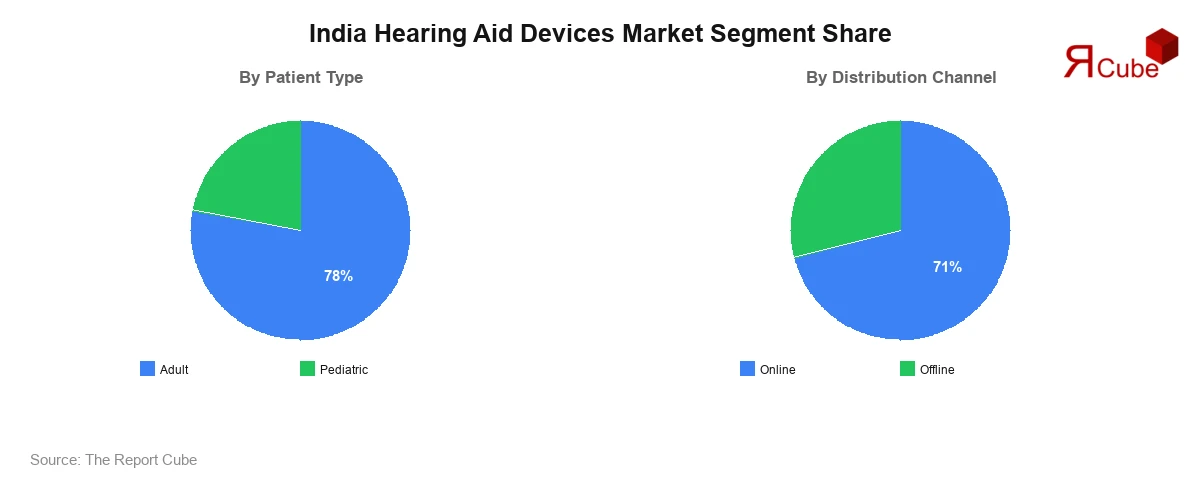 India Hearing Aid Devices Market Segment Share

ЯCube

By Patient Type

78%

Adult Pediatric

By Distribution Channel

71%

Online Offline

Source: The Report Cube